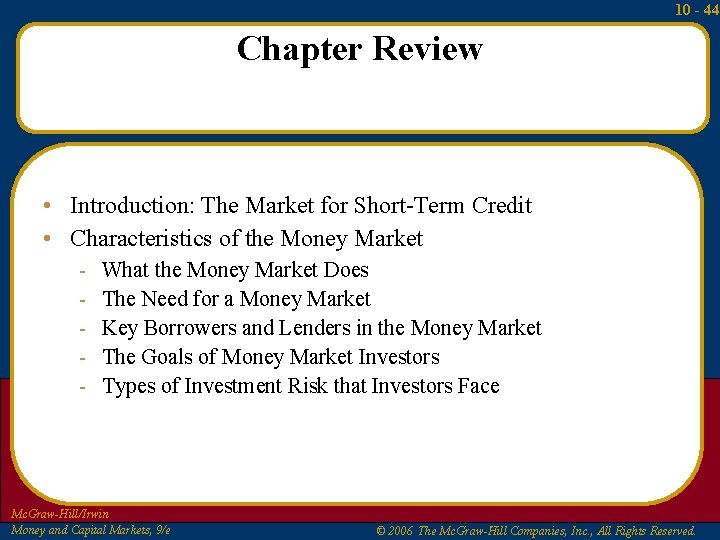 10 - 44

Chapter Review

• Introduction: The Market for Short-Term Credit
• Characteristics of the Money Market
- What the Money Market Does
- The Need for a Money Market
- Key Borrowers and Lenders in the Money Market
- The Goals of Money Market Investors
- Types of Investment Risk that Investors Face

McGraw-Hill/Irwin
Money and Capital Markets, 9/e

© 2006 The McGraw-Hill Companies, Inc., All Rights Reserved.